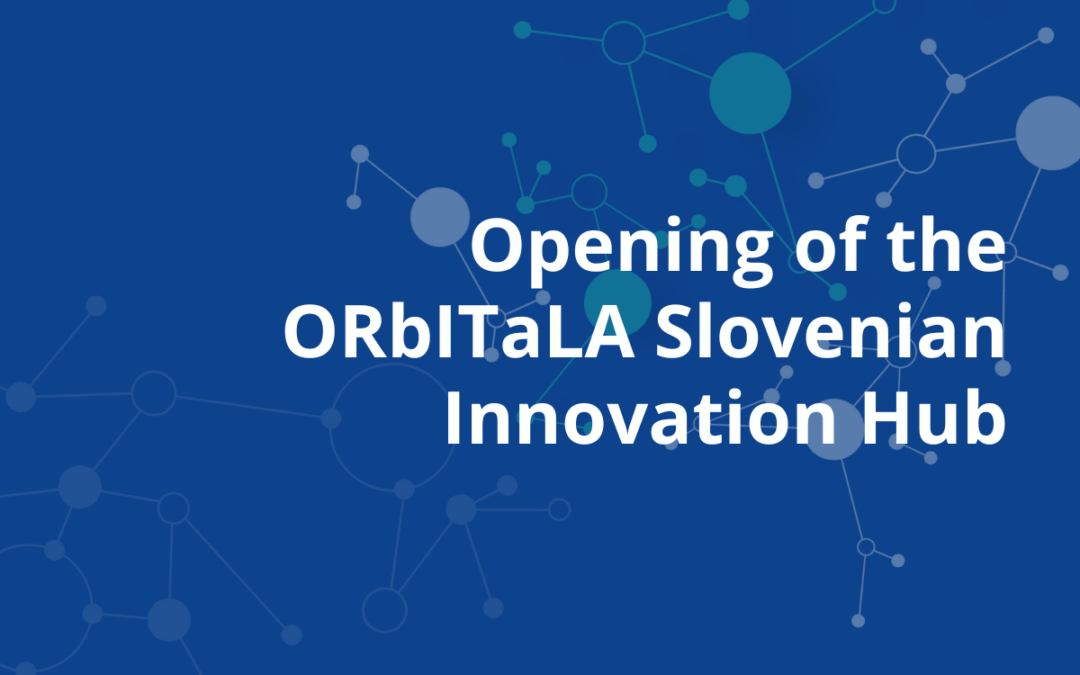 Opening of the ORbITaLA Slovenian Innovation Hub